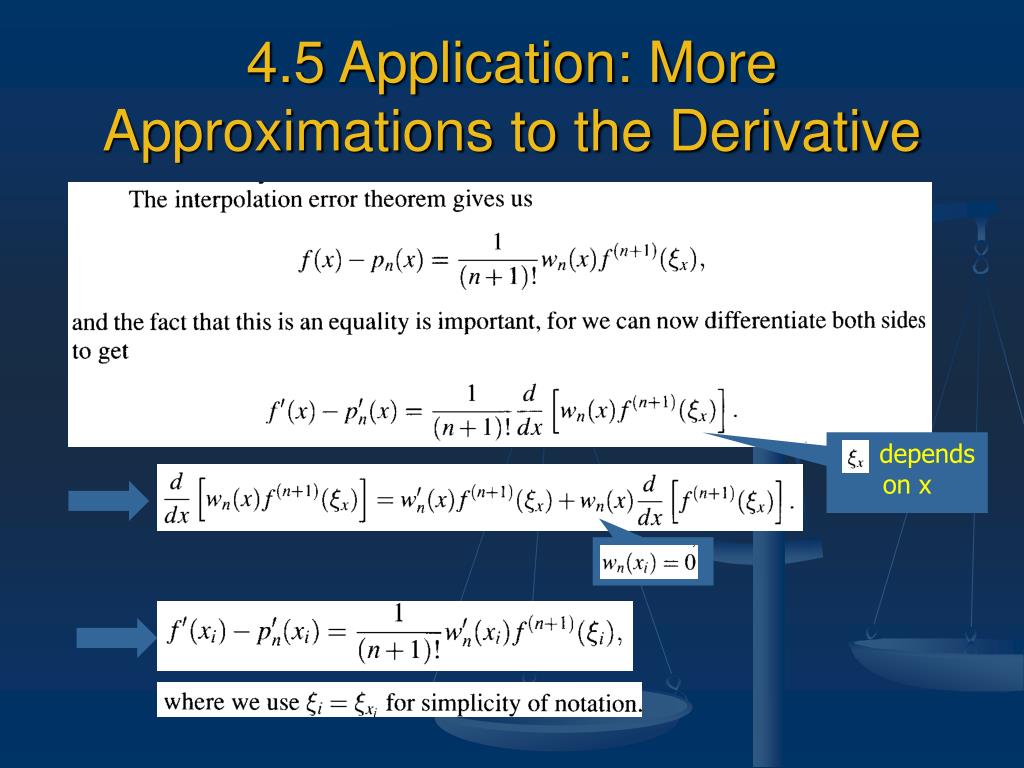 4.5 Application: More Approximations to the Derivative

The interpolation error theorem gives us

$f(x) - p_n(x) = \frac{1}{(n+1)!} w_n(x) f^{(n+1)}(\xi_x),$

and the fact that this is an equality is important, for we can now differentiate both sides to get

$f'(x) - p_n'(x) = \frac{1}{(n+1)!} \frac{d}{dx} \left[ w_n(x) f^{(n+1)}(\xi_x) \right].$

$\xi_x$ depends on x

$\frac{d}{dx} \left[ w_n(x) f^{(n+1)}(\xi_x) \right] = w_n'(x) f^{(n+1)}(\xi_x) + w_n(x) \frac{d}{dx} \left[ f^{(n+1)}(\xi_x) \right].$

$w_n(x_i) = 0$

$f'(x_i) - p_n'(x_i) = \frac{1}{(n+1)!} w_n'(x_i) f^{(n+1)}(\xi_i),$

where we use $\xi_i = \xi_{x_i}$ for simplicity of notation.